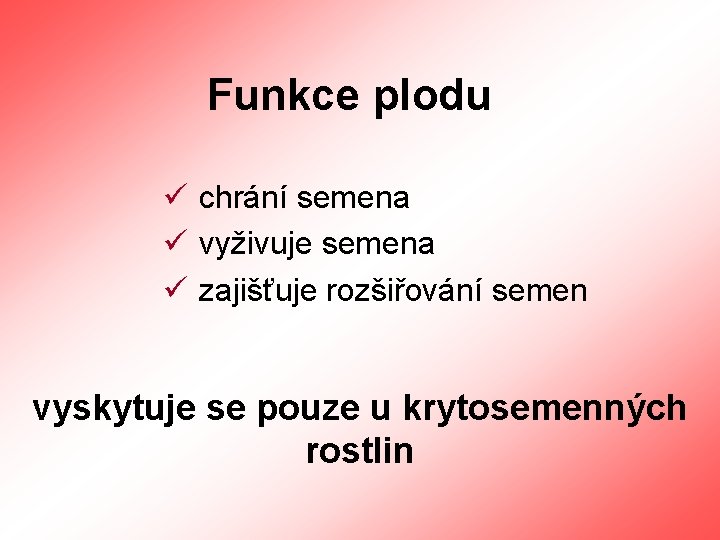 Funkce plodu

✓ chrání semena
✓ vyživuje semena
✓ zajišťuje rozšiřování semen

vyskytuje se pouze u krytosemenných rostlin